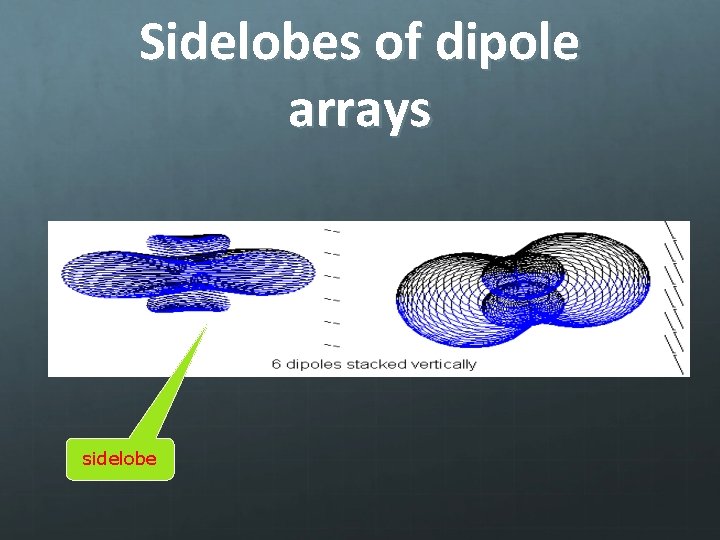 Sidelobes of dipole arrays

6 dipoles stacked vertically

sidelobe